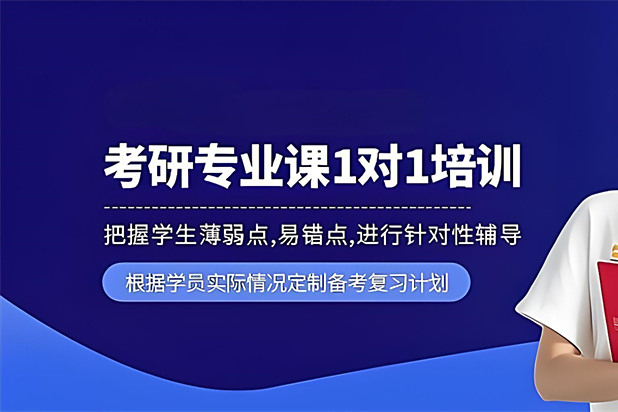 考研专业课1对1培训

把握学生薄弱点,易错点,进行针对性辅导

根据学员实际情况定制备考复习计划